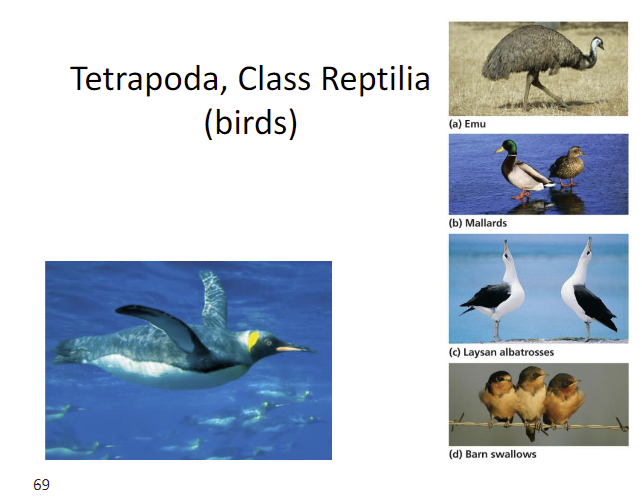 Tetrapoda, Class Reptilia (birds)

(a) Emu

(b) Mallards

(c) Laysan albatrosses

(d) Barn swallows

69